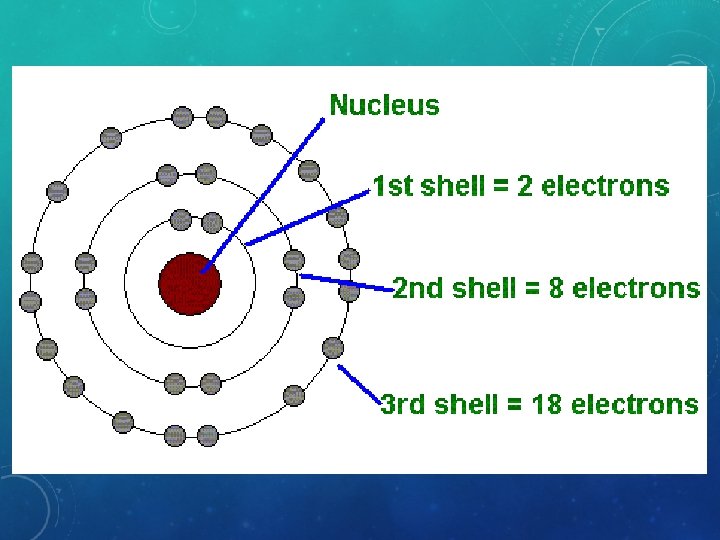 Nucleus

1st shell = 2 electrons

2nd shell = 8 electrons

3rd shell = 18 electrons